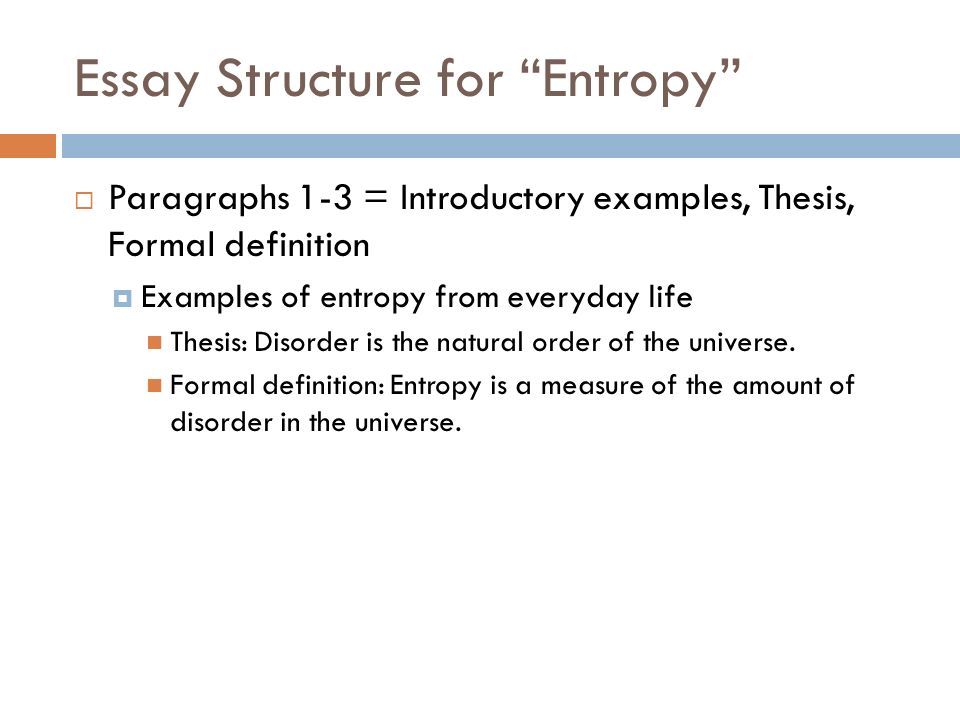 Essay Structure for “Entropy”

Paragraphs 1-3 = Introductory examples, Thesis, Formal definition

Examples of entropy from everyday life

Thesis: Disorder is the natural order of the universe.

Formal definition: Entropy is a measure of the amount of disorder in the universe.